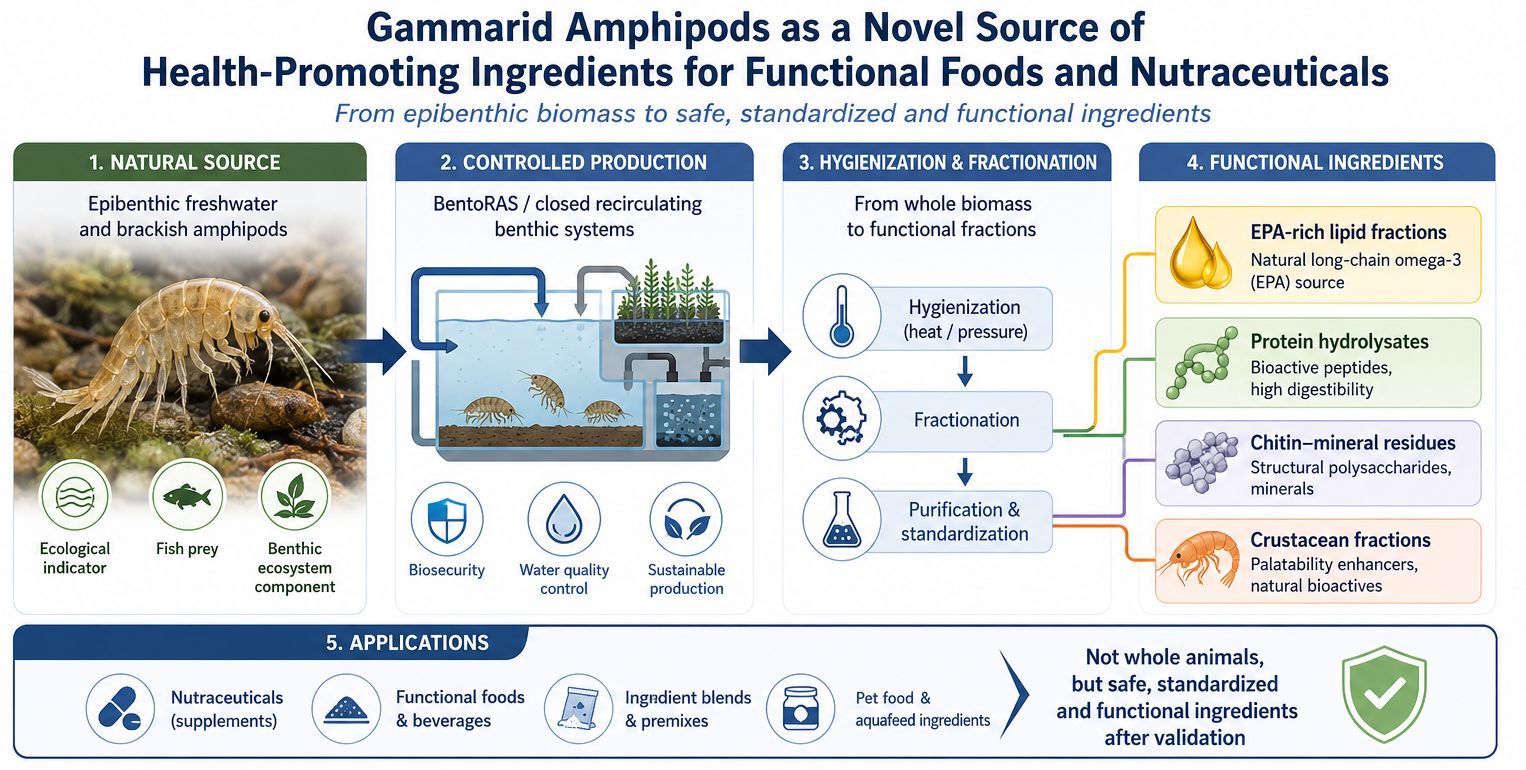 Gammarid Amphipods as a Novel Source of Health-Promoting Ingredients for Functional Foods and Nutraceuticals

From epibenthic biomass to safe, standardized and functional ingredients

1. NATURAL SOURCE

Epibenthic freshwater and brackish amphipods

Ecological indicator

Fish prey

Benthic ecosystem component

2. CONTROLLED PRODUCTION

BentoRAS / closed recirculating benthic systems

Biosecurity

Water quality control

Sustainable production

3. HYGIENIZATION & FRACTIONATION

From whole biomass to functional fractions

Hygienization (heat / pressure)

Fractionation

Purification & standardization

4. FUNCTIONAL INGREDIENTS

EPA-rich lipid fractions
Natural long-chain omega-3 (EPA) source

Protein hydrolysates
Bioactive peptides, high digestibility

Chitin–mineral residues
Structural polysaccharides, minerals

Crustacean fractions
Palatability enhancers, natural bioactives

5. APPLICATIONS

Nutraceuticals (supplements)

Functional foods & beverages

Ingredient blends & premixes

Pet food & aquafeed ingredients

Not whole animals, but safe, standardized and functional ingredients after validation